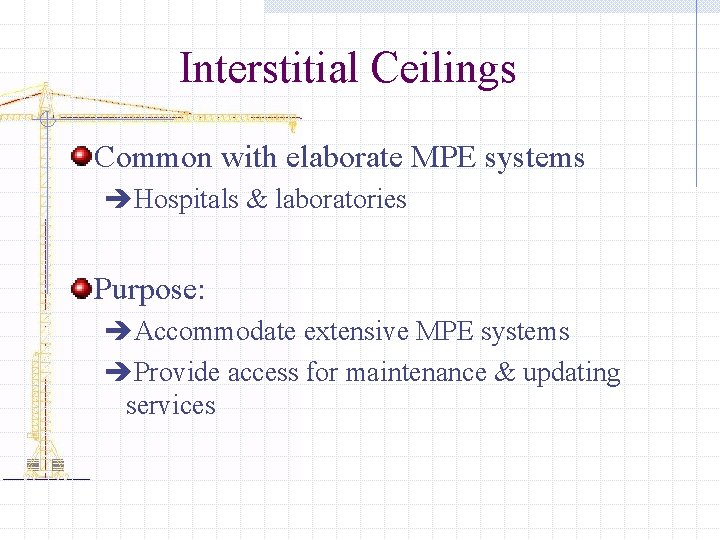 Interstitial Ceilings

Common with elaborate MPE systems

➔Hospitals & laboratories

Purpose:

➔Accommodate extensive MPE systems

➔Provide access for maintenance & updating services